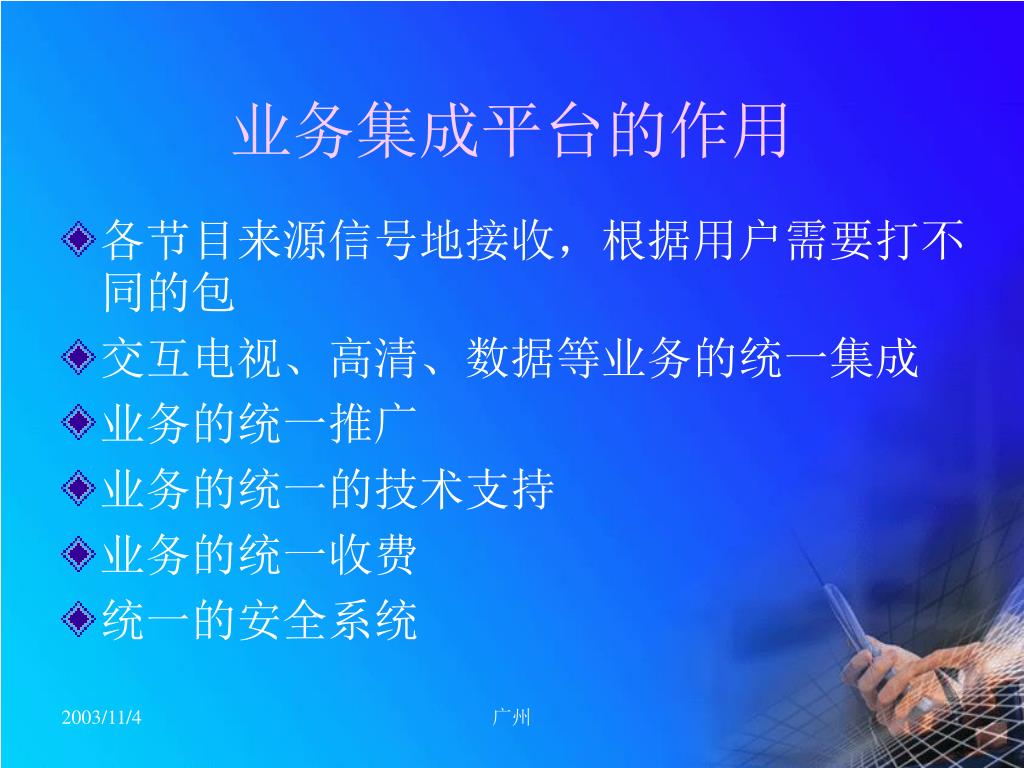 业务集成平台的作用

各节目来源信号地接收，根据用户需要打不同的包

交互电视、高清、数据等业务的统一集成

业务的统一推广

业务的统一的技术支持

业务的统一收费

统一的安全系统

2003/11/4

广州